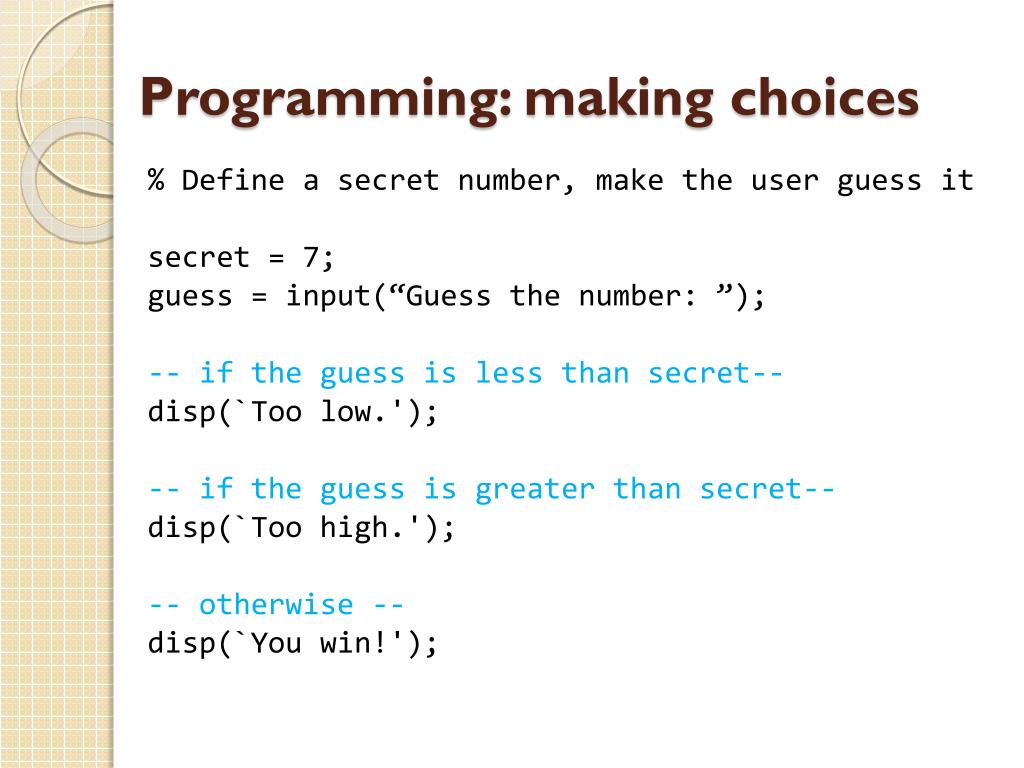 Programming: making choices

% Define a secret number, make the user guess it

secret = 7;
guess = input(“Guess the number: ”);

-- if the guess is less than secret--
disp(`Too low.');

-- if the guess is greater than secret--
disp(`Too high.');

-- otherwise --
disp(`You win!');